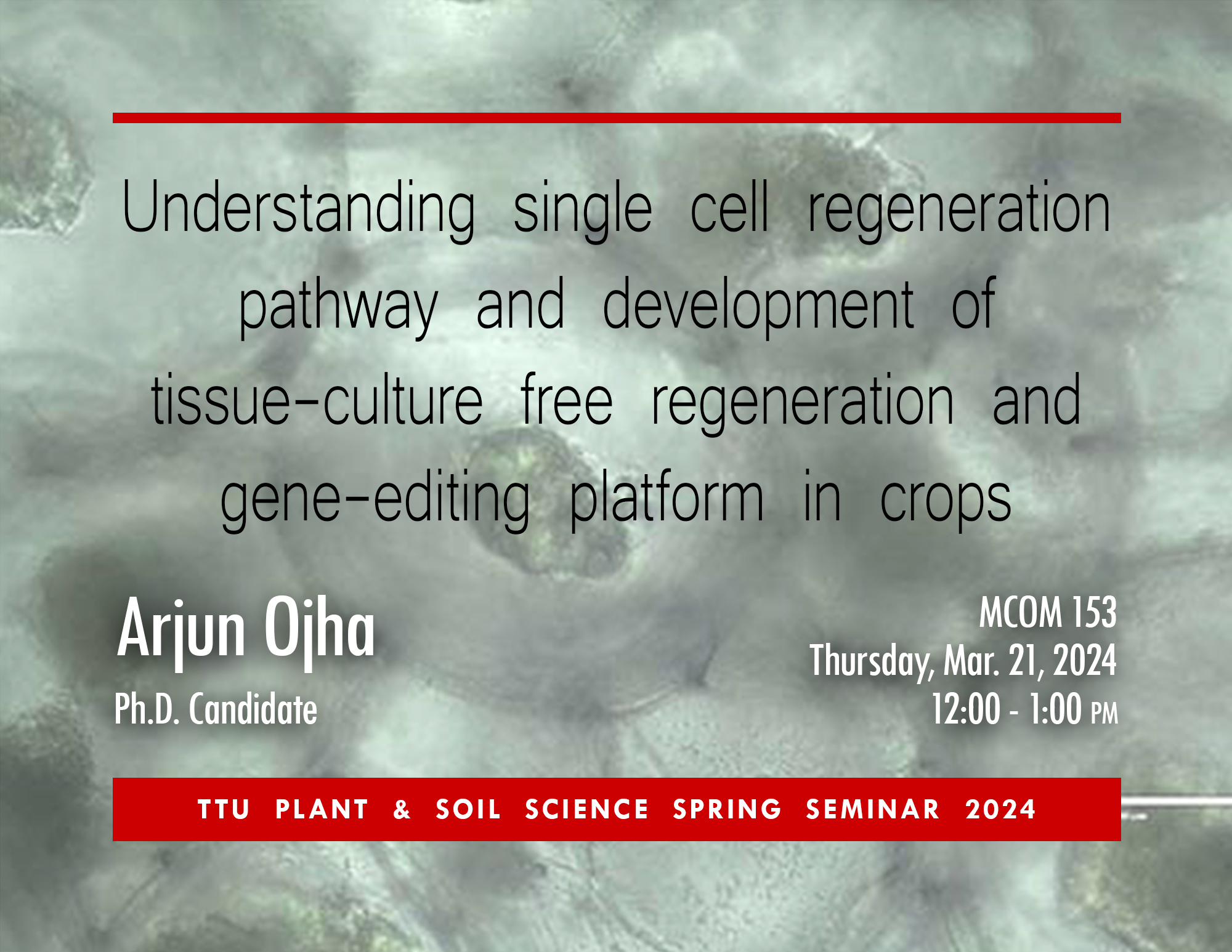 Understanding single cell regeneration pathway and development of tissue-culture free regeneration and gene-editing platform in crops

Arjun Ojha
Ph.D. Candidate

MCOM 153
Thursday, Mar. 21, 2024
12:00 - 1:00 PM

TTU PLANT & SOIL SCIENCE SPRING SEMINAR 2024